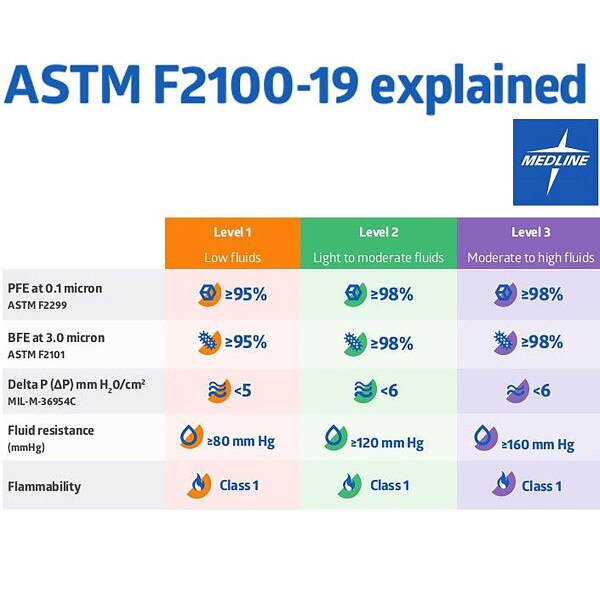 ASTM F2100-19 explained

MEDLINE

| | Level 1 Low fluids | Level 2 Light to moderate fluids | Level 3 Moderate to high fluids |
|---|---|---|---|
| PFE at 0.1 micron ASTM F2299 | ≥95% | ≥98% | ≥98% |
| BFE at 3.0 micron ASTM F2101 | ≥95% | ≥98% | ≥98% |
| Delta P (ΔP) mm $H_2O/cm^2$ MIL-M-36954C | <5 | <6 | <6 |
| Fluid resistance (mmHg) | ≥80 mm Hg | ≥120 mm Hg | ≥160 mm Hg |
| Flammability | Class 1 | Class 1 | Class 1 |